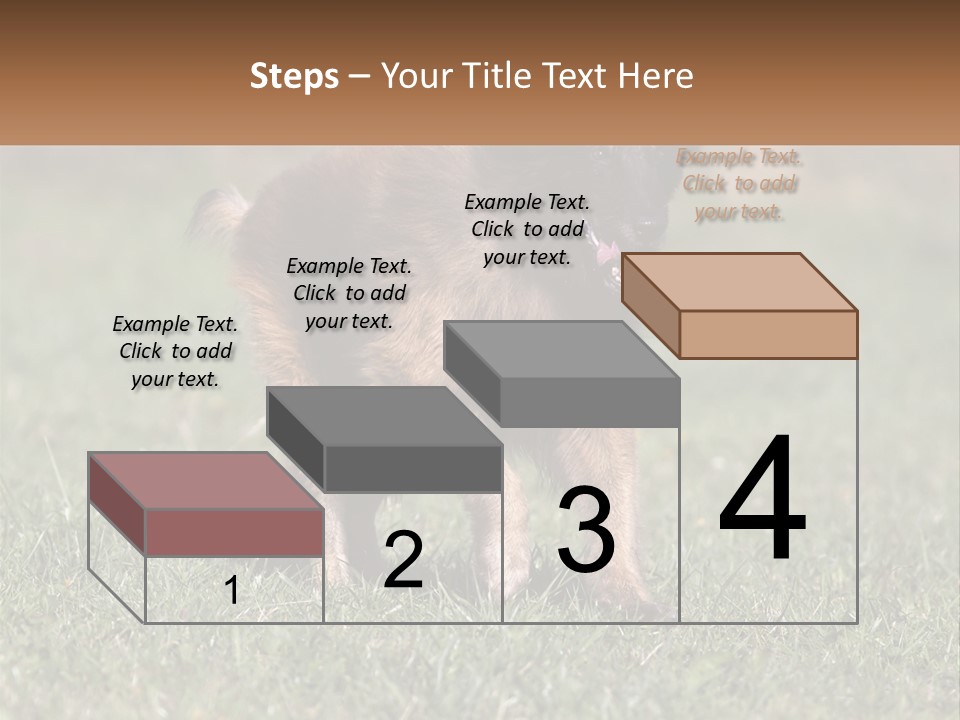 Steps – Your Title Text Here

Example Text. Click to add your text.

Example Text. Click to add your text.

Example Text. Click to add your text.

Example Text. Click to add your text.

1

2

3

4